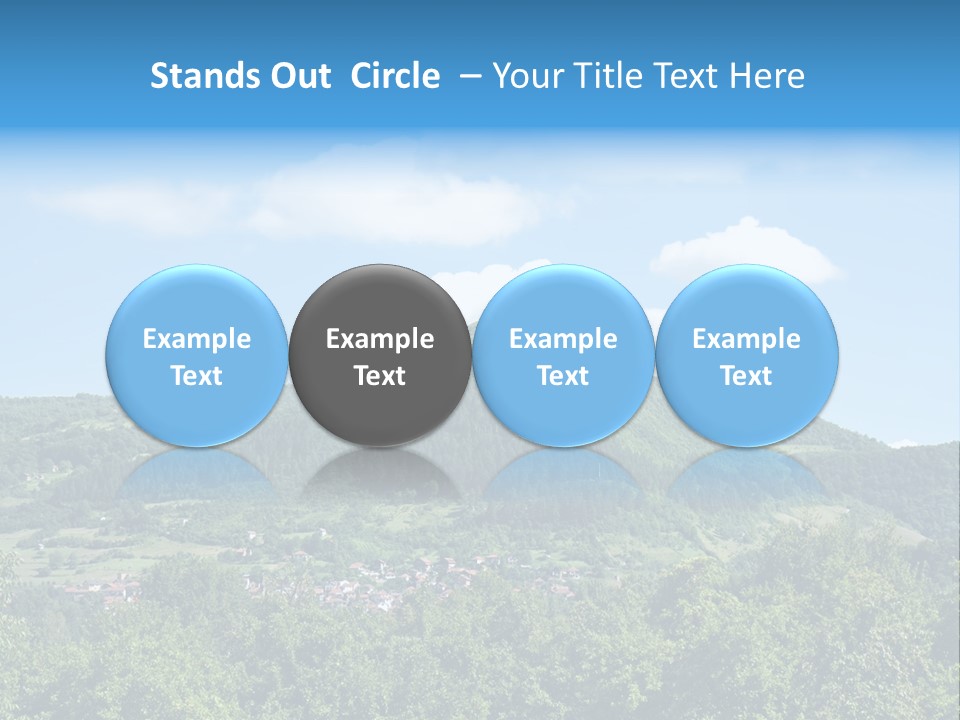 Stands Out Circle – Your Title Text Here

Example Text

Example Text

Example Text

Example Text